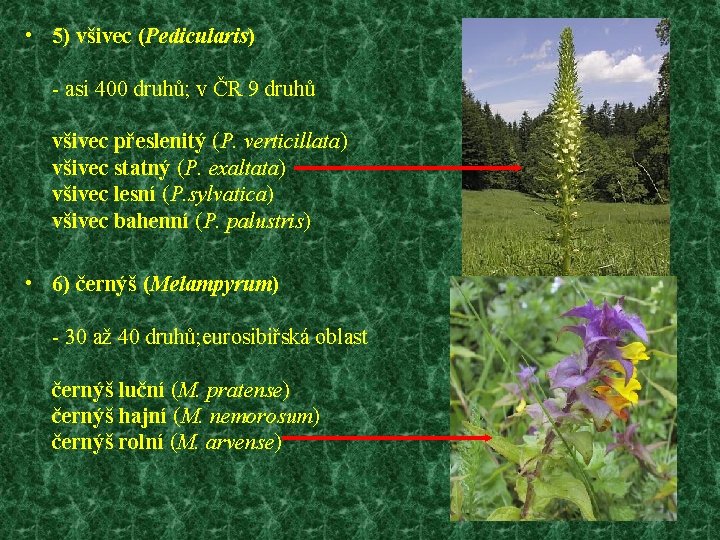 • 5) všivec (Pedicularis)

- asi 400 druhů; v ČR 9 druhů

všivec přeslenitý (P. verticillata)
všivec statný (P. exaltata)
všivec lesní (P.sylvatica)
všivec bahenní (P. palustris)

• 6) černýš (Melampyrum)

- 30 až 40 druhů;eurosibiřská oblast

černýš luční (M. pratense)
černýš hajní (M. nemorosum)
černýš rolní (M. arvense)